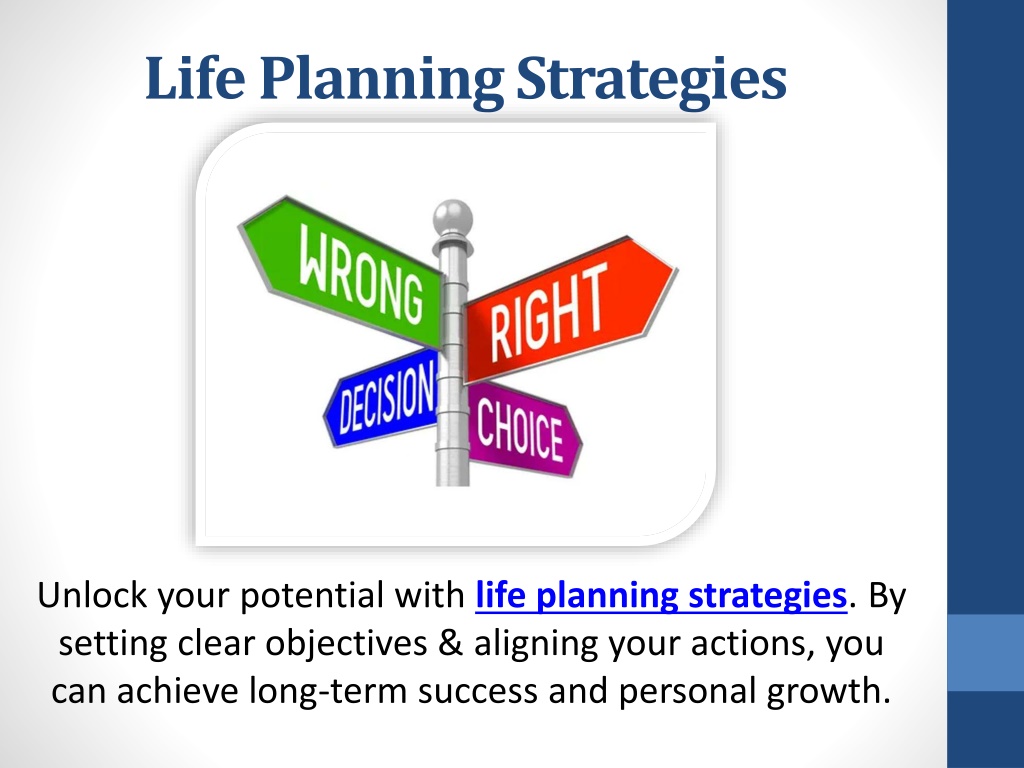 Life Planning Strategies

WRONG
RIGHT
DECISION
CHOICE

Unlock your potential with life planning strategies. By setting clear objectives & aligning your actions, you can achieve long-term success and personal growth.